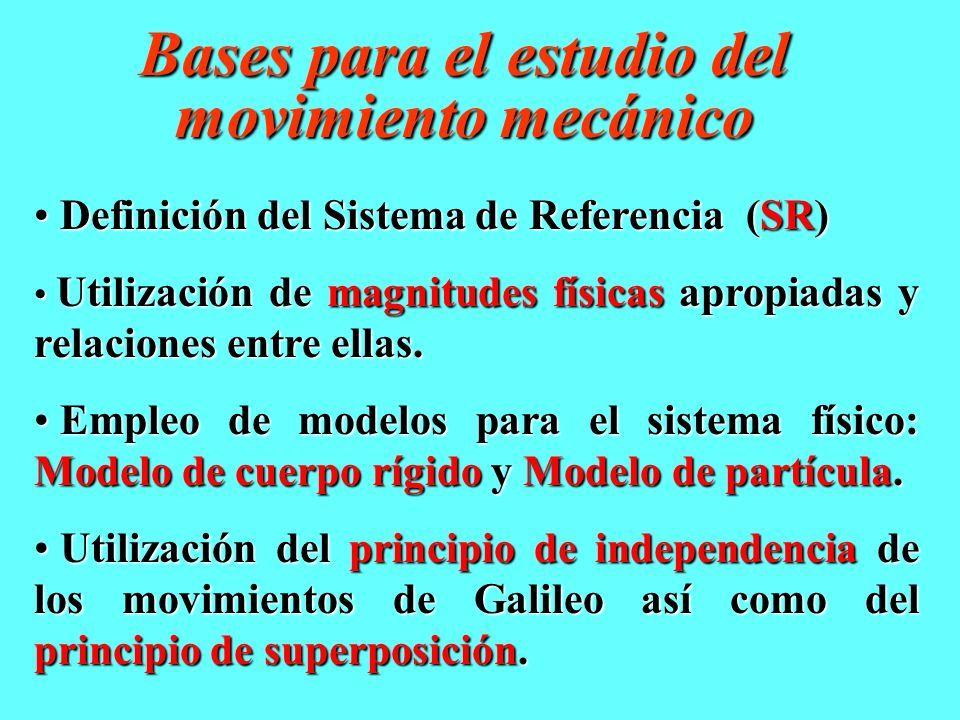 Bases para el estudio del movimiento mecánico

• Definición del Sistema de Referencia (SR)

• Utilización de magnitudes físicas apropiadas y relaciones entre ellas.

• Empleo de modelos para el sistema físico: Modelo de cuerpo rígido y Modelo de partícula.

• Utilización del principio de independencia de los movimientos de Galileo así como del principio de superposición.